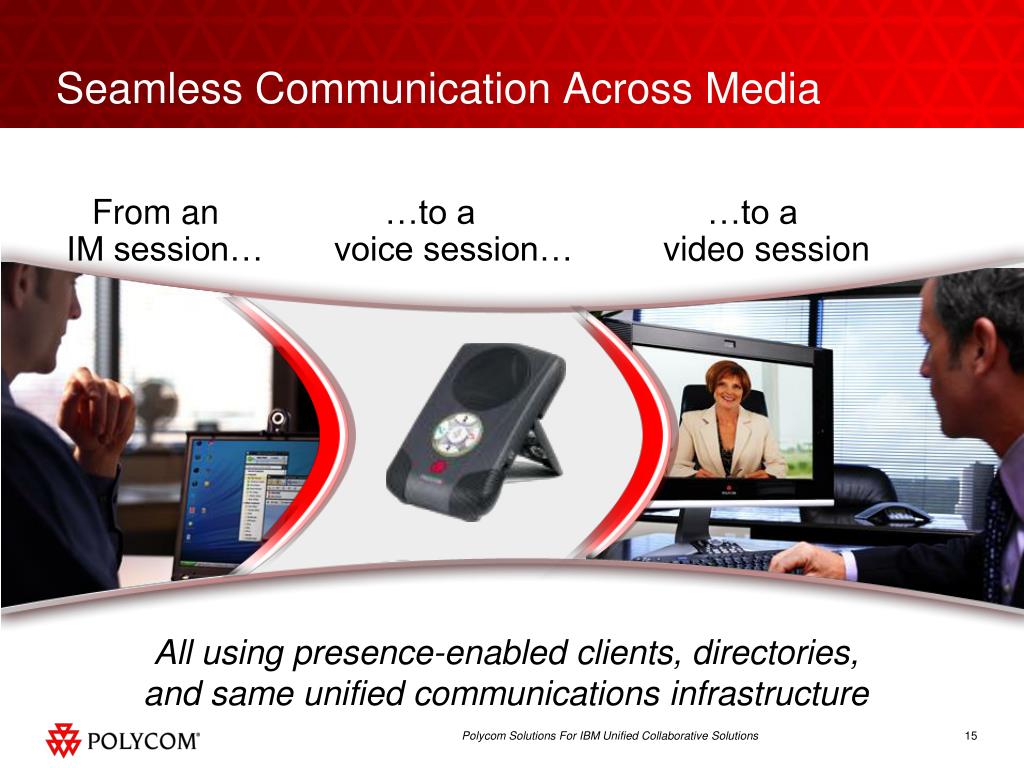 Seamless Communication Across Media

From an IM session…

…to a voice session…

…to a video session

All using presence-enabled clients, directories, and same unified communications infrastructure

POLYCOM®

Polycom Solutions For IBM Unified Collaborative Solutions

15